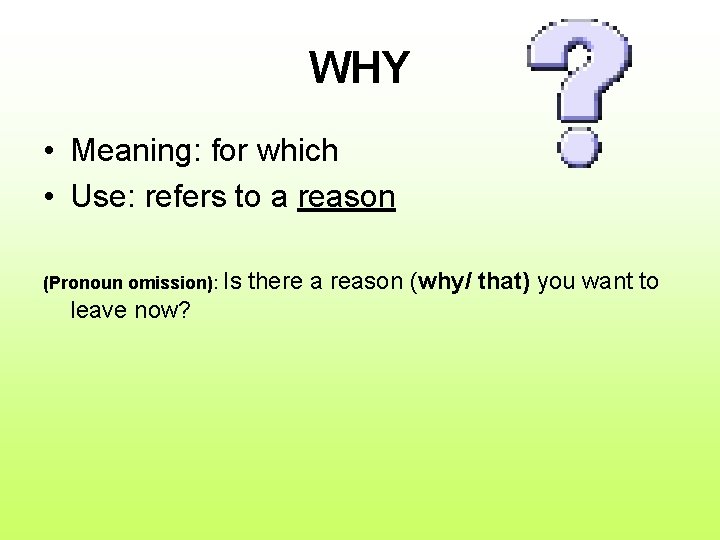 WHY

?

• Meaning: for which
• Use: refers to a reason

(Pronoun omission): Is there a reason (why/ that) you want to leave now?